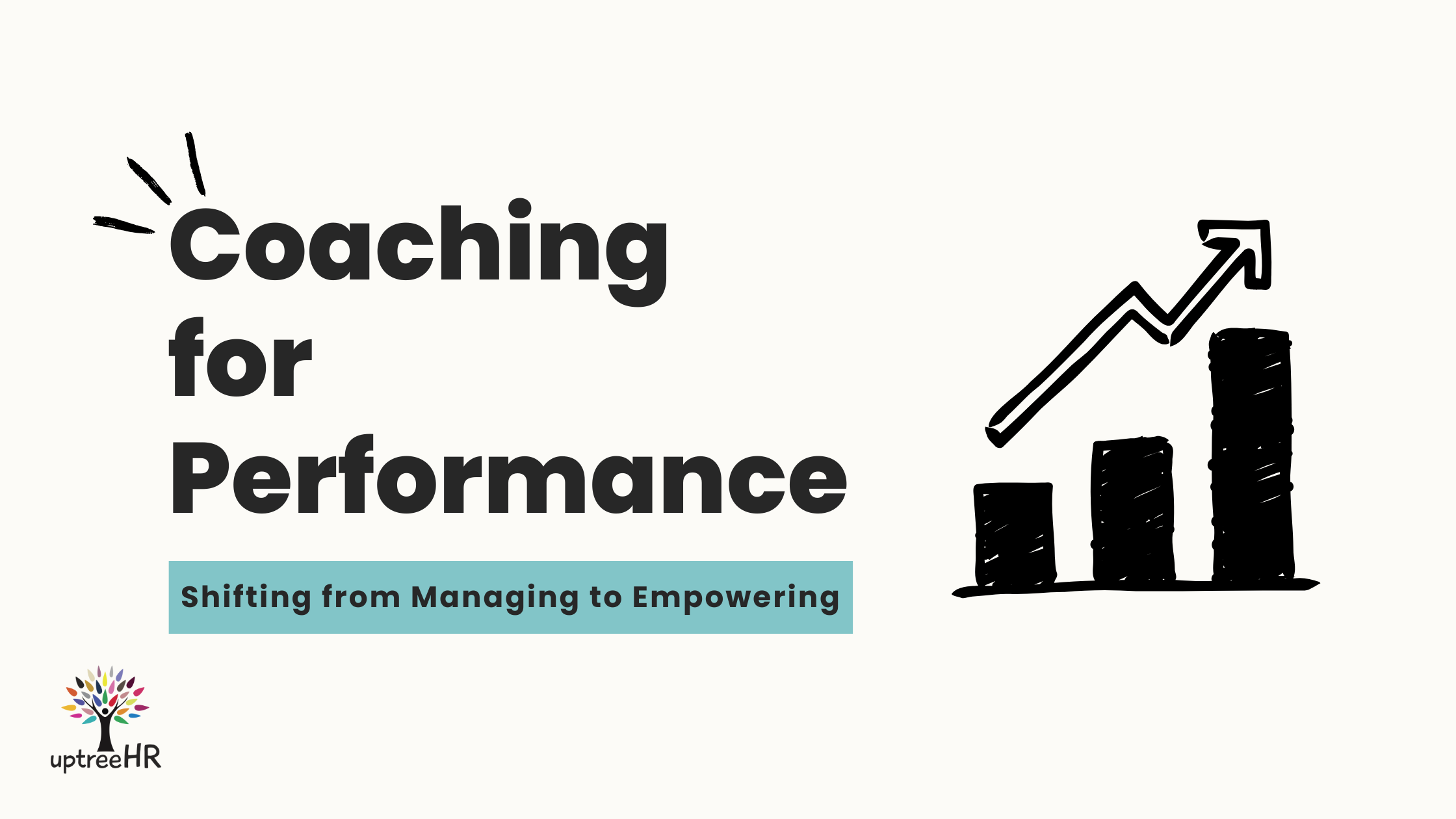 Coaching for Performance

Shifting from Managing to Empowering

uptreeHR